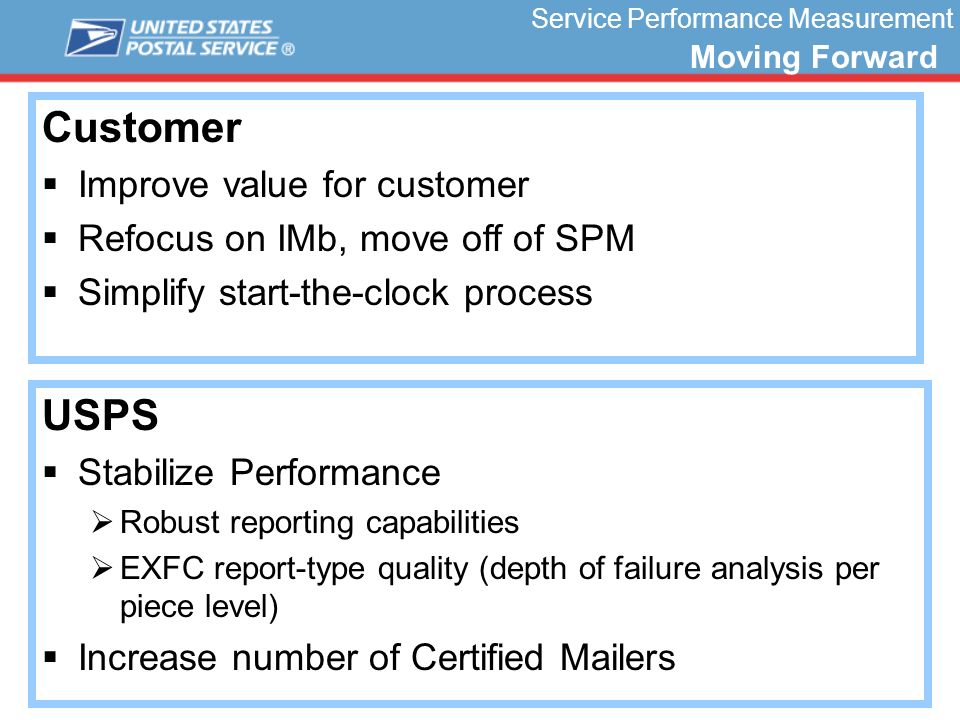 UNITED STATES POSTAL SERVICE ®

Service Performance Measurement
Moving Forward

Customer
▪ Improve value for customer
▪ Refocus on IMb, move off of SPM
▪ Simplify start-the-clock process

USPS
▪ Stabilize Performance
➢ Robust reporting capabilities
➢ EXFC report-type quality (depth of failure analysis per piece level)
▪ Increase number of Certified Mailers